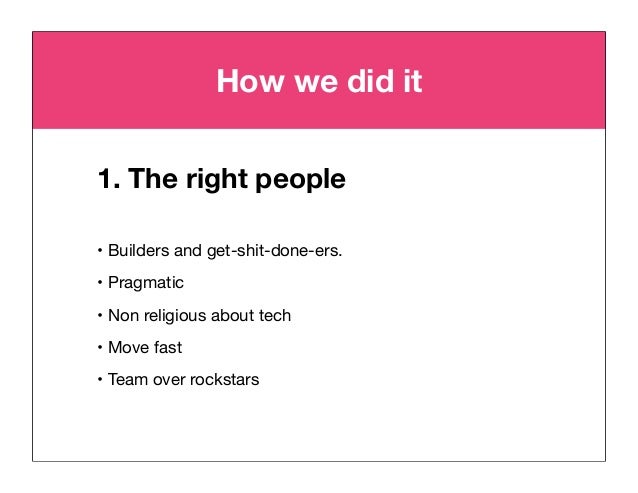 How we did it

1. The right people

• Builders and get-shit-done-ers.

• Pragmatic

• Non religious about tech

• Move fast

• Team over rockstars